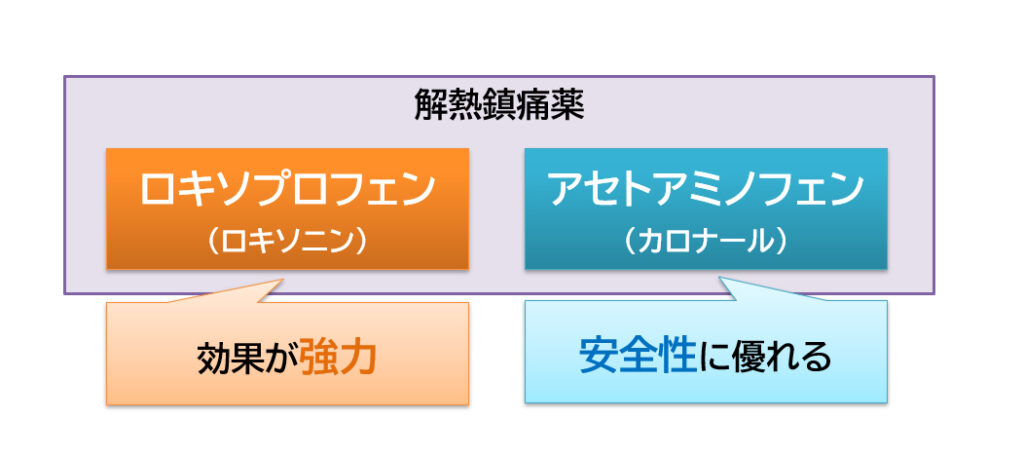 解熱鎮痛薬

ロキソプロフェン
（ロキソニン）

アセトアミノフェン
（カロナール）

効果が強力

安全性に優れる